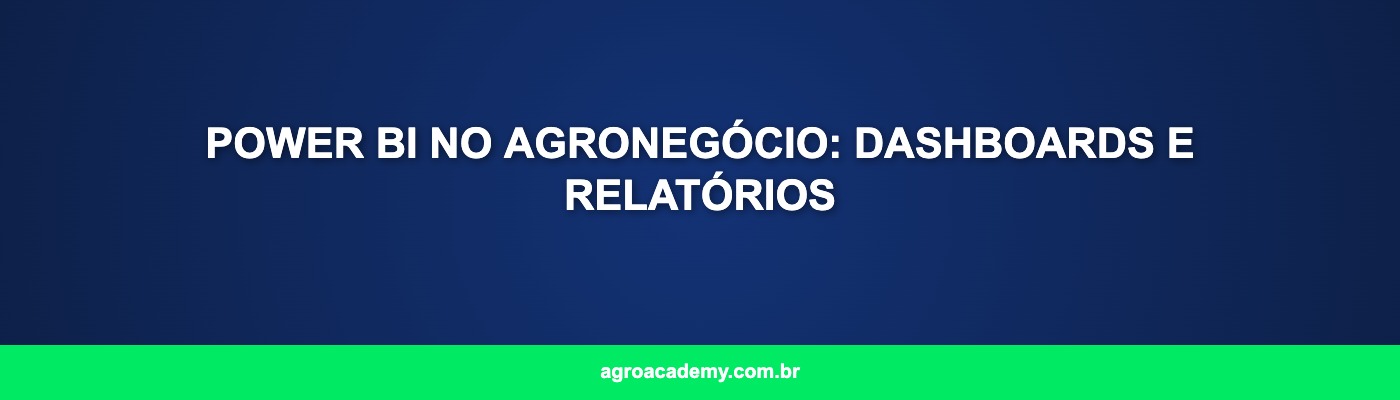 POWER BI NO AGRONEGÓCIO: DASHBOARDS E RELATÓRIOS

agroacademy.com.br